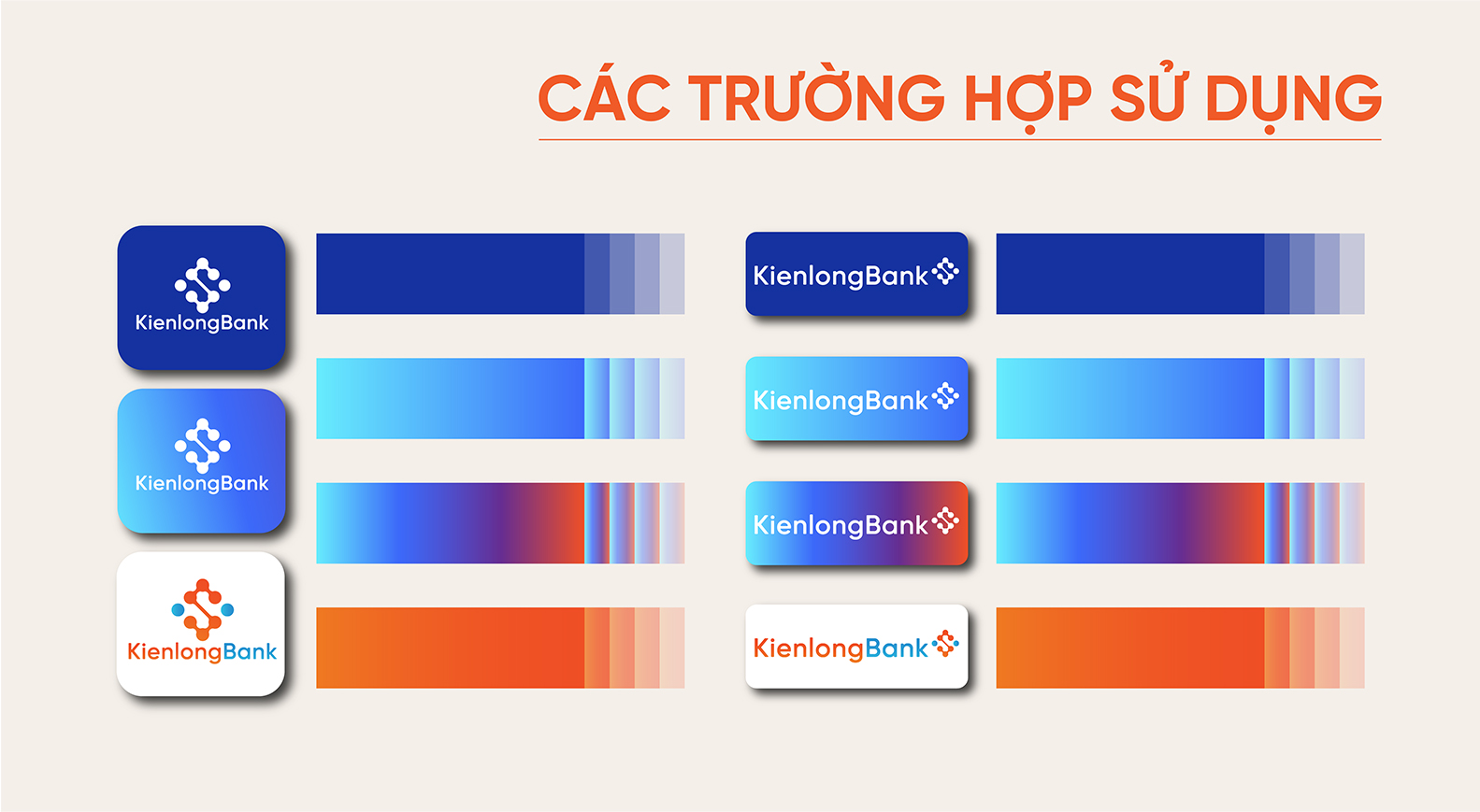 CÁC TRƯỜNG HỢP SỬ DỤNG

KienlongBank

KienlongBank

KienlongBank

KienlongBank

KienlongBank

KienlongBank

KienlongBank